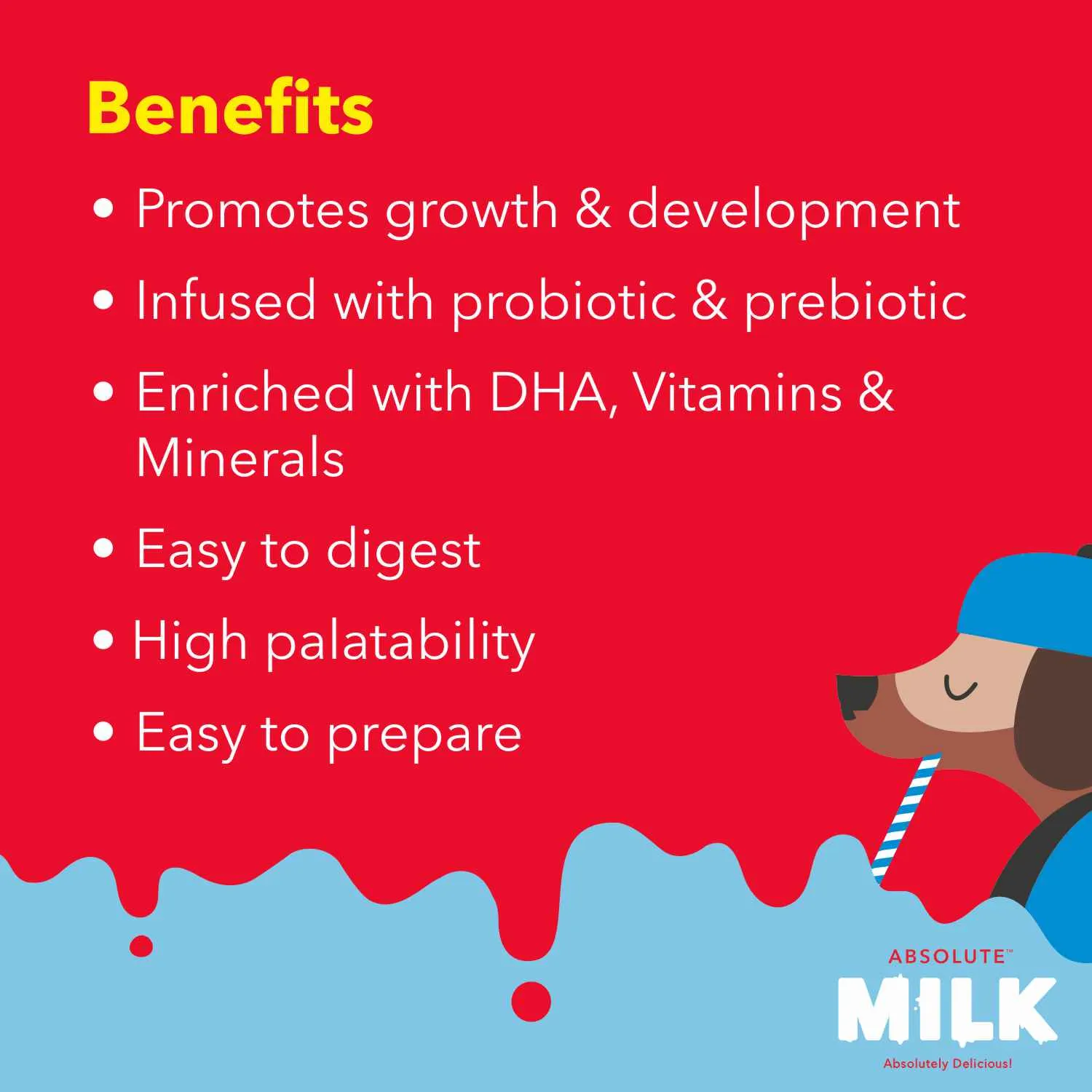 Benefits

• Promotes growth & development
• Infused with probiotic & prebiotic
• Enriched with DHA, Vitamins & Minerals
• Easy to digest
• High palatability
• Easy to prepare

ABSOLUTE™
MILK
Absolutely Delicious!